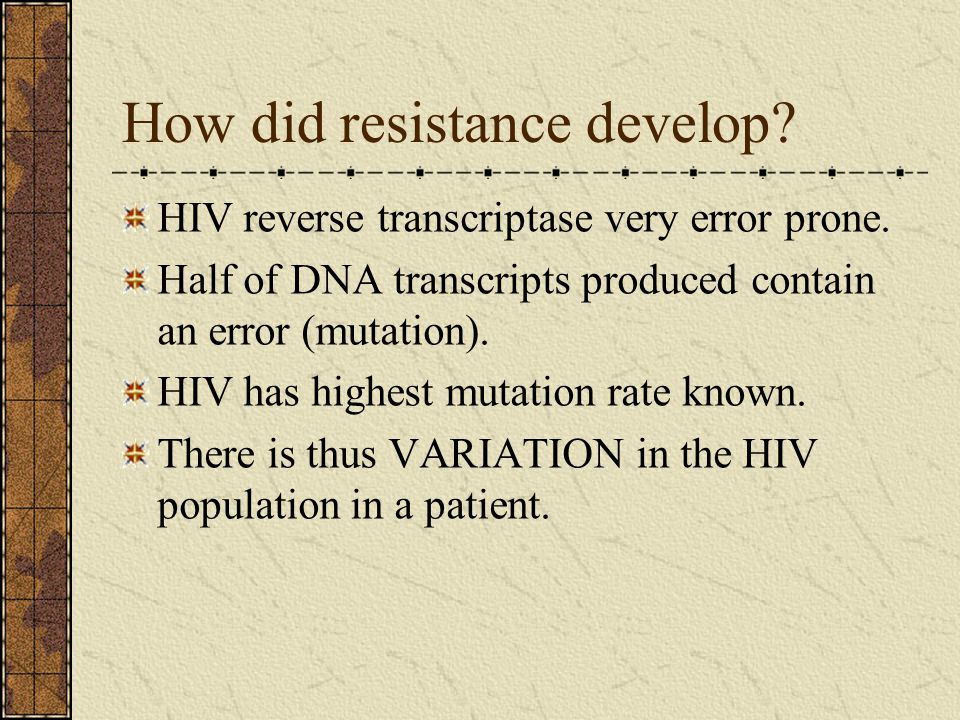 How did resistance develop?

HIV reverse transcriptase very error prone.

Half of DNA transcripts produced contain an error (mutation).

HIV has highest mutation rate known.

There is thus VARIATION in the HIV population in a patient.